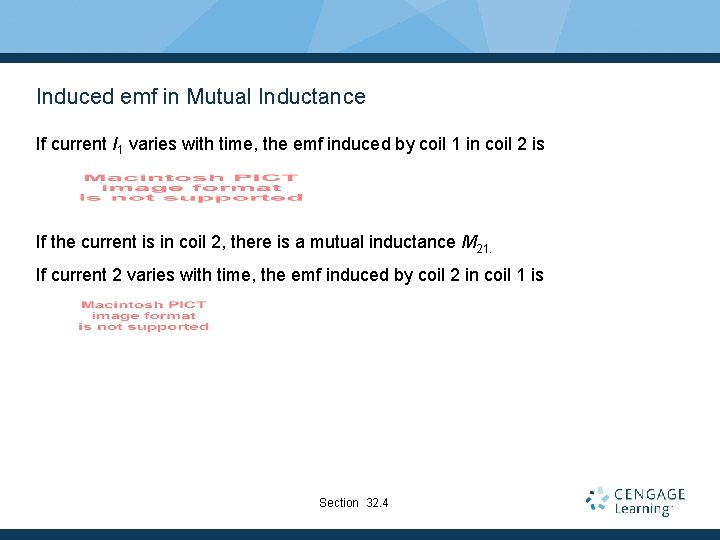 Induced emf in Mutual Inductance

If current $I_1$ varies with time, the emf induced by coil 1 in coil 2 is

Macintosh PICT image format is not supported

If the current is in coil 2, there is a mutual inductance $M_{21.}$

If current 2 varies with time, the emf induced by coil 2 in coil 1 is

Macintosh PICT image format is not supported

Section 32.4

CENGAGE Learning